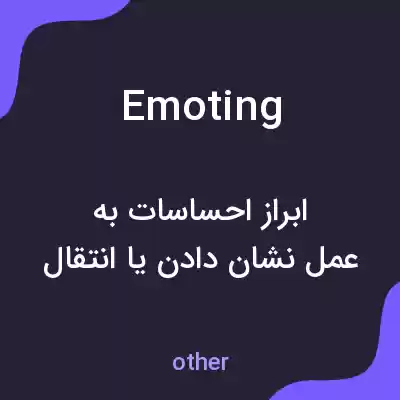 Emoting

ابراز احساسات به
عمل نشان دادن یا انتقال

other